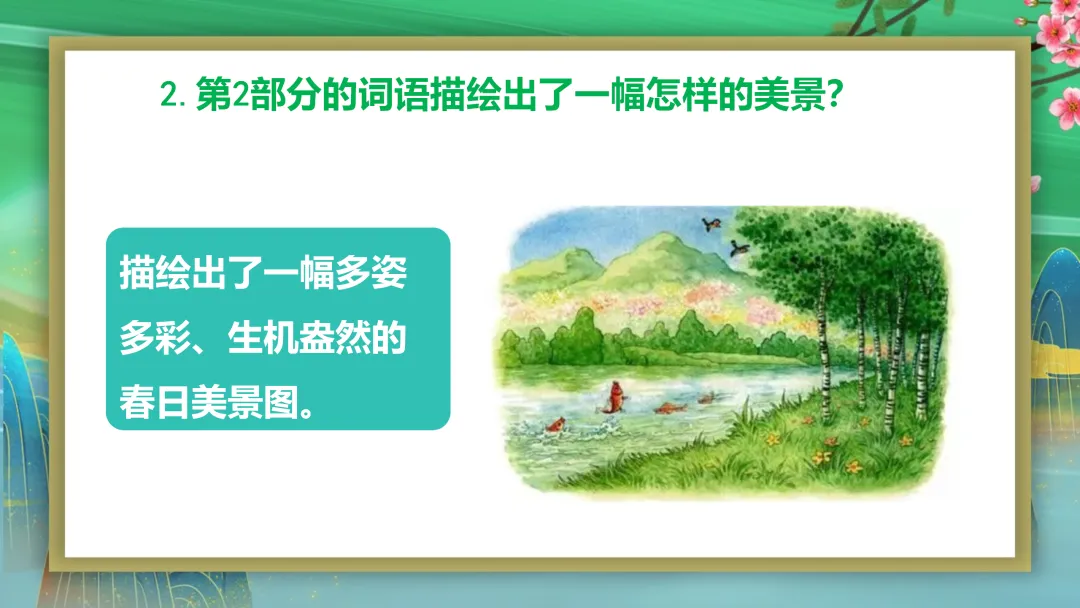 2. 第2部分的词语描绘出了一幅怎样的美景？

描绘出了一幅多姿多彩、生机盎然的春日美景图。